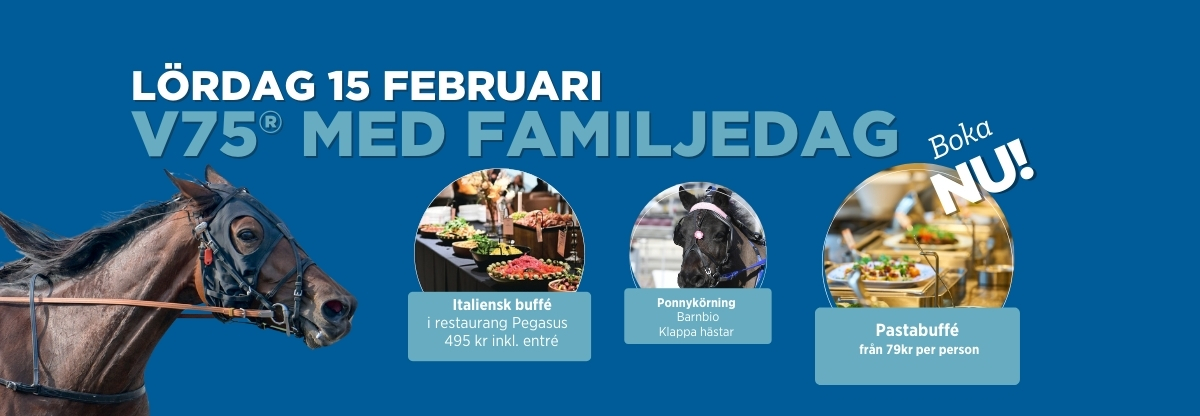 LÖRDAG 15 FEBRUARI
V75® MED FAMILJEDAG

Boka
NU!

Italiensk buffé
i restaurang Pegasus
495 kr inkl. entré

Ponnykörning
Barnbio
Klappa hästar

Pastabuffé
från 79kr per person